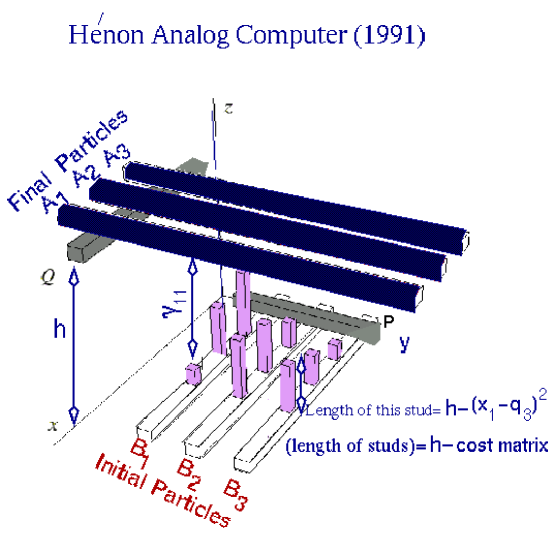 Hénon Analog Computer (1991)

Final Particles
$A_1$ $A_2$ $A_3$

z

Q

h

$\gamma_{11}$

P

y

x

Length of this stud= $h-(x_1-q_3)^2$

(length of studs)= h− cost matrix

$B_1$ $B_2$ $B_3$
Initial Particles